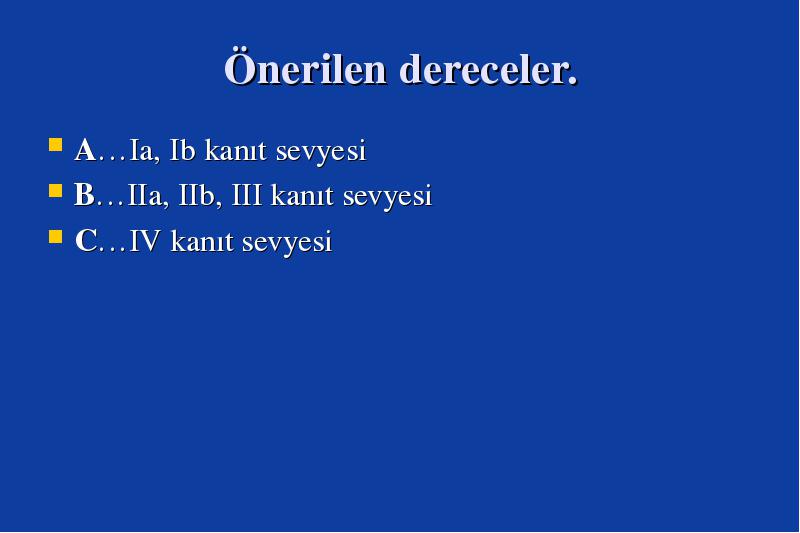 Önerilen dereceler.

A…Ia, Ib kanıt sevyesi

B…IIa, IIb, III kanıt sevyesi

C…IV kanıt sevyesi